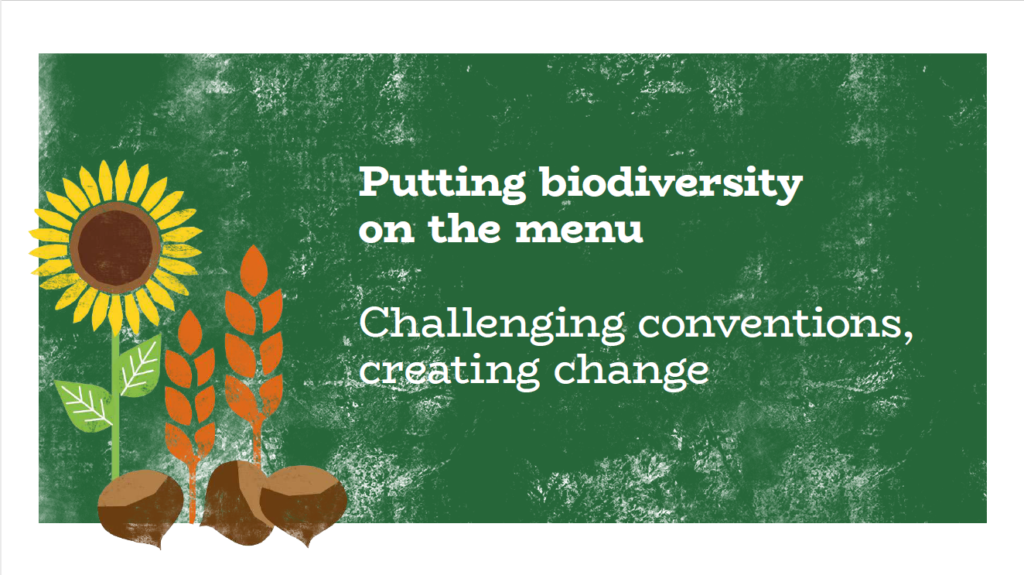 Putting biodiversity on the menu

Challenging conventions, creating change